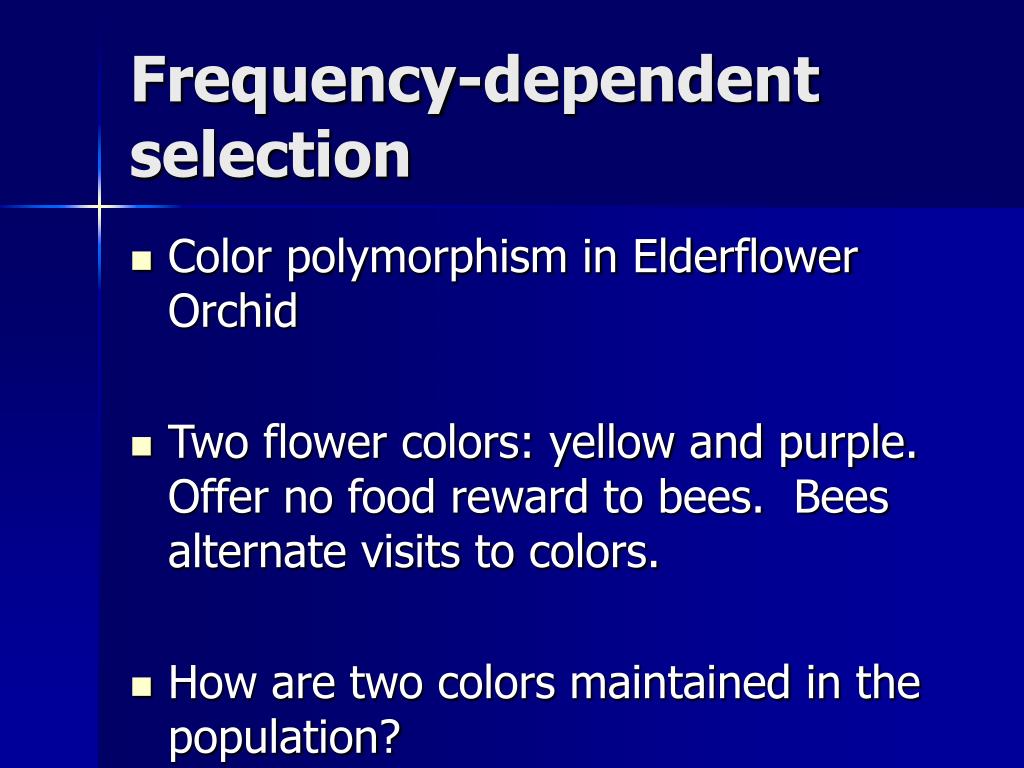 Frequency-dependent selection

- Color polymorphism in Elderflower Orchid

- Two flower colors: yellow and purple. Offer no food reward to bees. Bees alternate visits to colors.

- How are two colors maintained in the population?